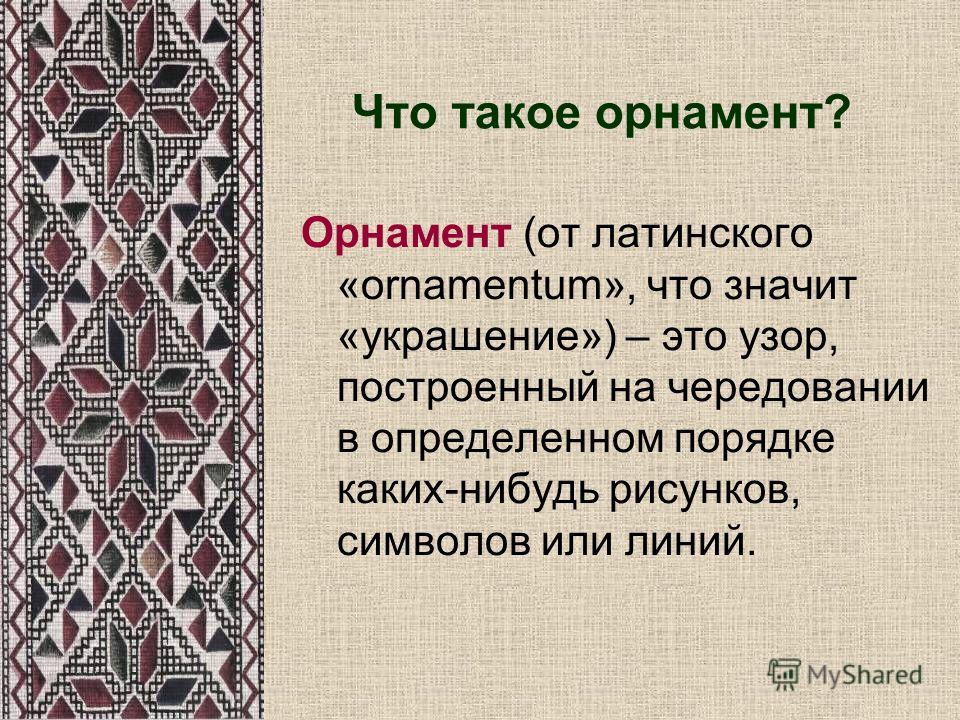 Что такое орнамент?

Орнамент (от латинского «ornamentum», что значит «украшение») – это узор, построенный на чередовании в определенном порядке каких-нибудь рисунков, символов или линий.

MyShared